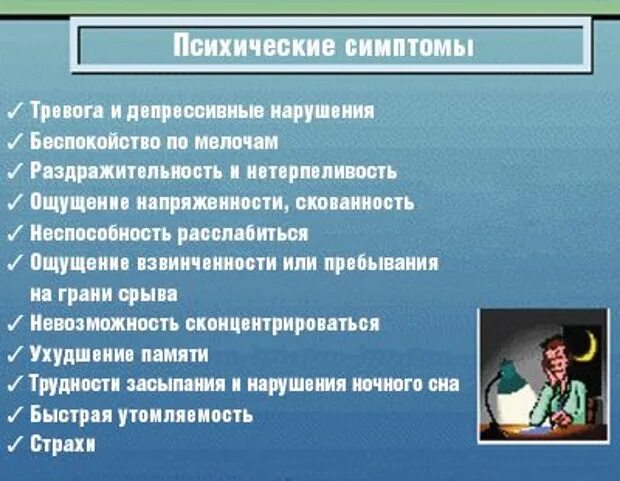 Психические симптомы

✓ Тревога и депрессивные нарушения
✓ Беспокойство по мелочам
✓ Раздражительность и нетерпеливость
✓ Ощущение напряженности, скованность
✓ Неспособность расслабиться
✓ Ощущение взвинченности или пребывания на грани срыва
✓ Невозможность сконцентрироваться
✓ Ухудшение памяти
✓ Трудности засыпания и нарушения ночного сна
✓ Быстрая утомляемость
✓ Страхи